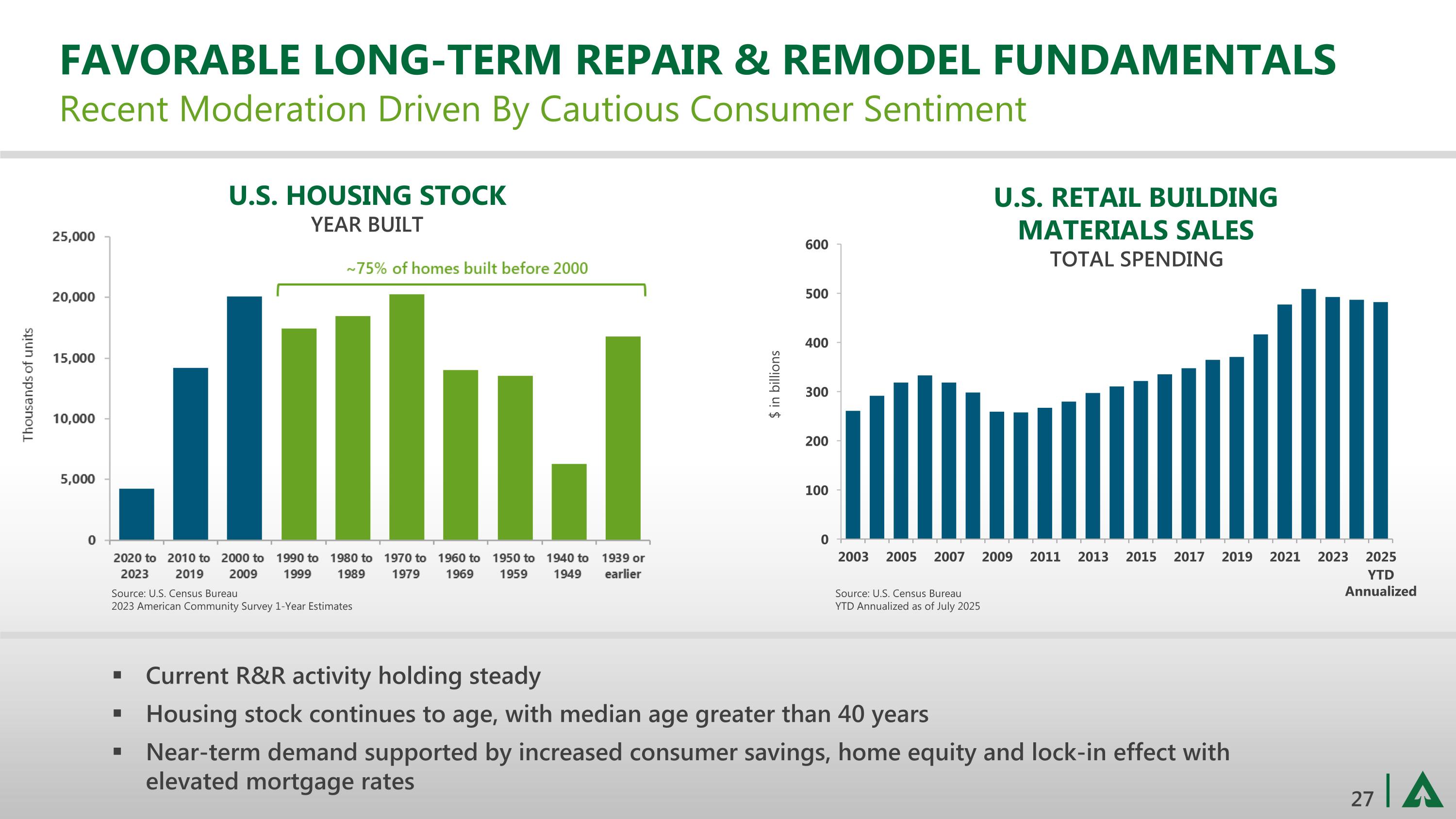 FAVORABLE LONG-TERM REPAIR & REMODEL FUNDAMENTALS
Recent Moderation Driven By Cautious Consumer Sentiment

U.S. HOUSING STOCK
YEAR BUILT

~75% of homes built before 2000

Thousands of units

25,000
20,000
15,000
10,000
5,000
0

2020 to 2023
2010 to 2019
2000 to 2009
1990 to 1999
1980 to 1989
1970 to 1979
1960 to 1969
1950 to 1959
1940 to 1949
1939 or earlier

Source: U.S. Census Bureau
2023 American Community Survey 1-Year Estimates

U.S. RETAIL BUILDING MATERIALS SALES
TOTAL SPENDING

$ in billions

600
500
400
300
200
100
0

2003
2005
2007
2009
2011
2013
2015
2017
2019
2021
2023
2025 YTD Annualized

Source: U.S. Census Bureau
YTD Annualized as of July 2025

▪ Current R&R activity holding steady
▪ Housing stock continues to age, with median age greater than 40 years
▪ Near-term demand supported by increased consumer savings, home equity and lock-in effect with elevated mortgage rates

27